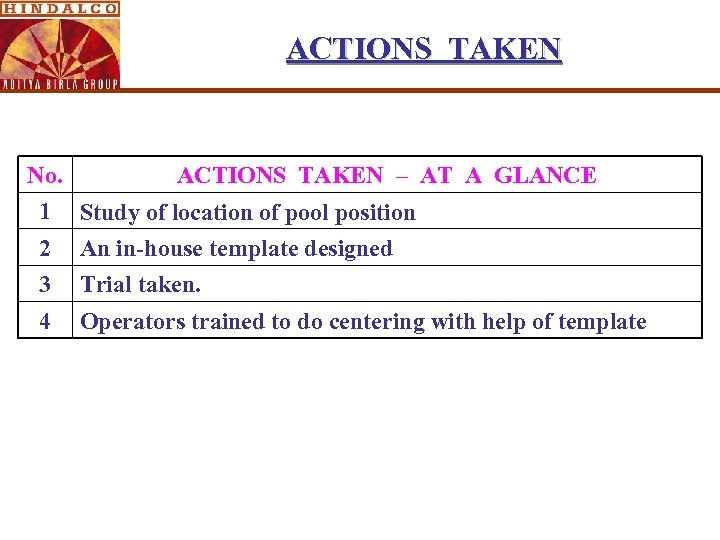 HINDALCO
ADITYA BIRLA GROUP

ACTIONS TAKEN

| No. | ACTIONS TAKEN – AT A GLANCE |
|---|---|
| 1 | Study of location of pool position |
| 2 | An in-house template designed |
| 3 | Trial taken. |
| 4 | Operators trained to do centering with help of template |